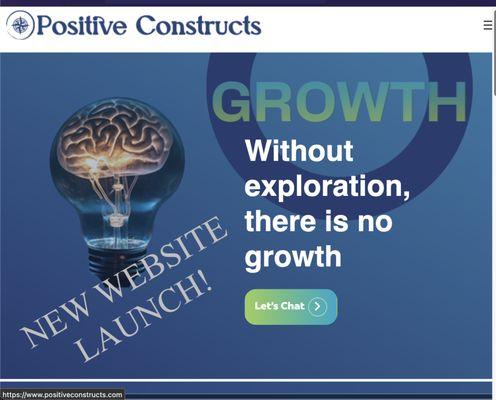 Positive Constructs

GROWTH

Without exploration, there is no growth

Let's Chat

NEW WEBSITE LAUNCH!

https://www.positiveconstructs.com